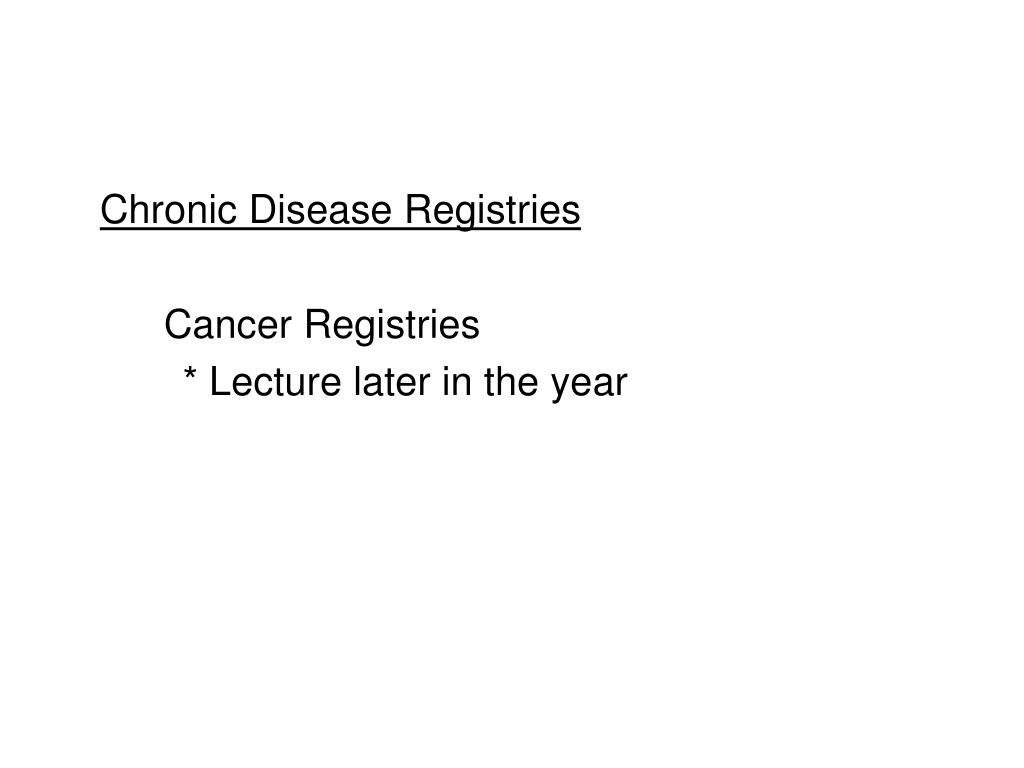 Chronic Disease Registries

Cancer Registries
* Lecture later in the year